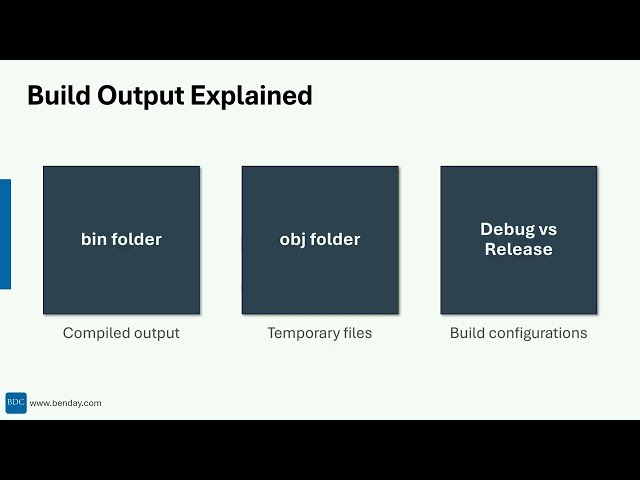 Build Output Explained

bin folder

Compiled output

obj folder

Temporary files

Debug vs Release

Build configurations

BDC www.benday.com